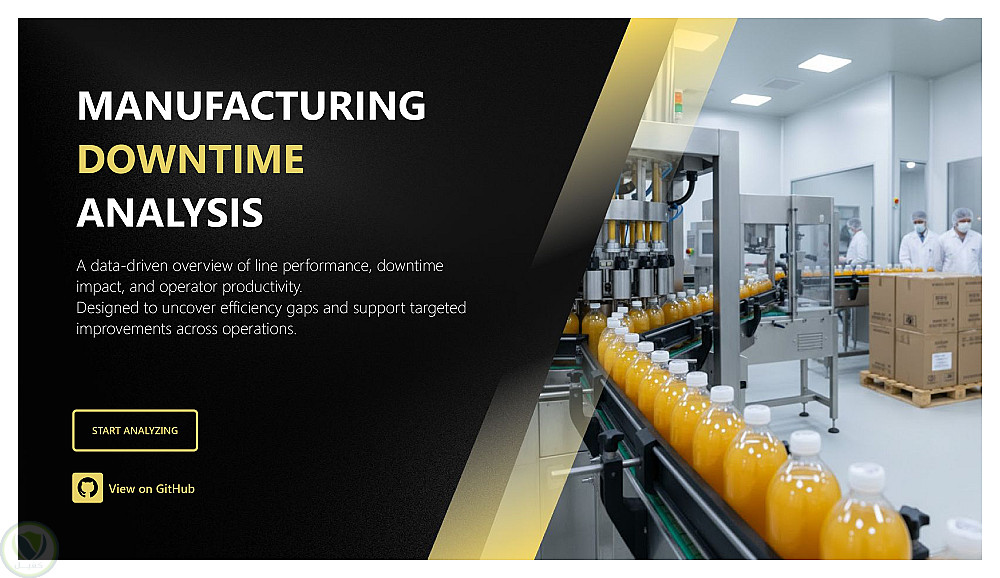 MANUFACTURING
DOWNTIME
ANALYSIS

A data-driven overview of line performance, downtime impact, and operator productivity.
Designed to uncover efficiency gaps and support targeted improvements across operations.

START ANALYZING

View on GitHub